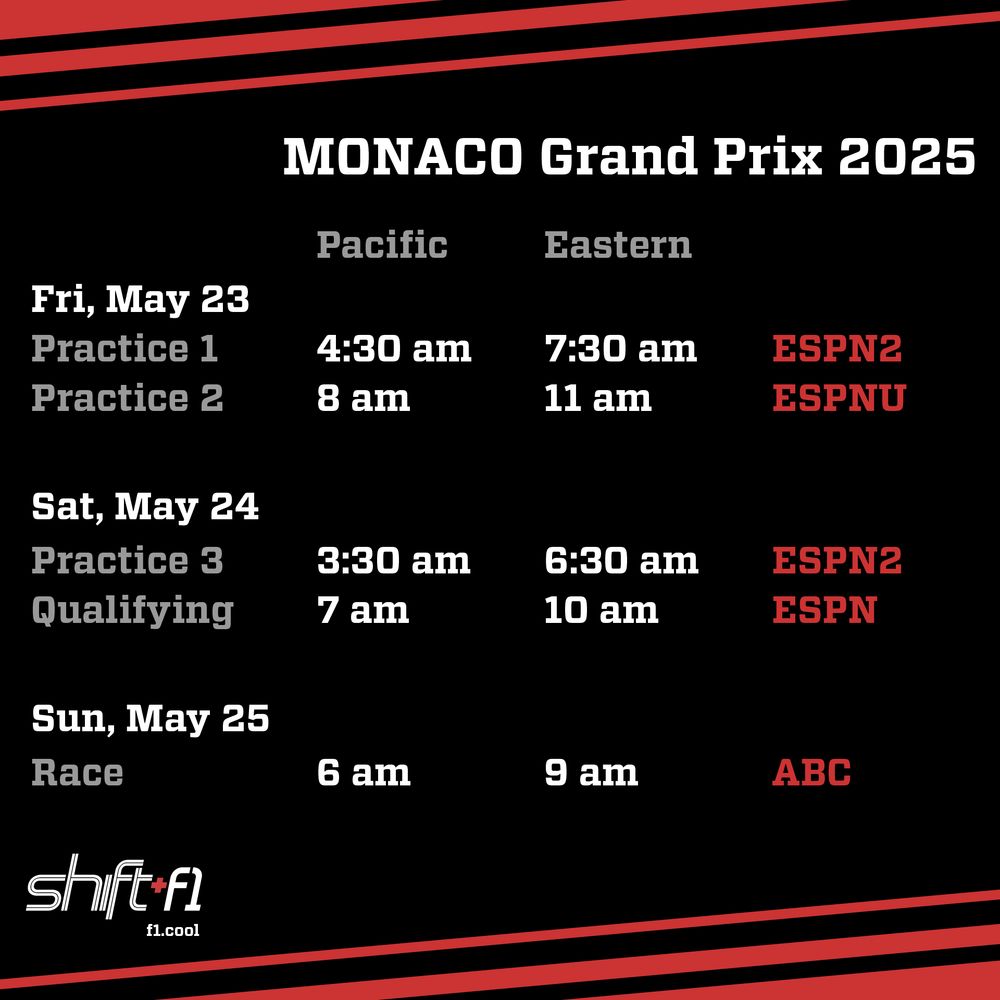 MONACO Grand Prix 2025

| | Pacific | Eastern | |
|---|---|---|---|
| Fri, May 23 | | | |
| Practice 1 | 4:30 am | 7:30 am | ESPN2 |
| Practice 2 | 8 am | 11 am | ESPNU |
| Sat, May 24 | | | |
| Practice 3 | 3:30 am | 6:30 am | ESPN2 |
| Qualifying | 7 am | 10 am | ESPN |
| Sun, May 25 | | | |
| Race | 6 am | 9 am | ABC |

shift+f1
f1.cool